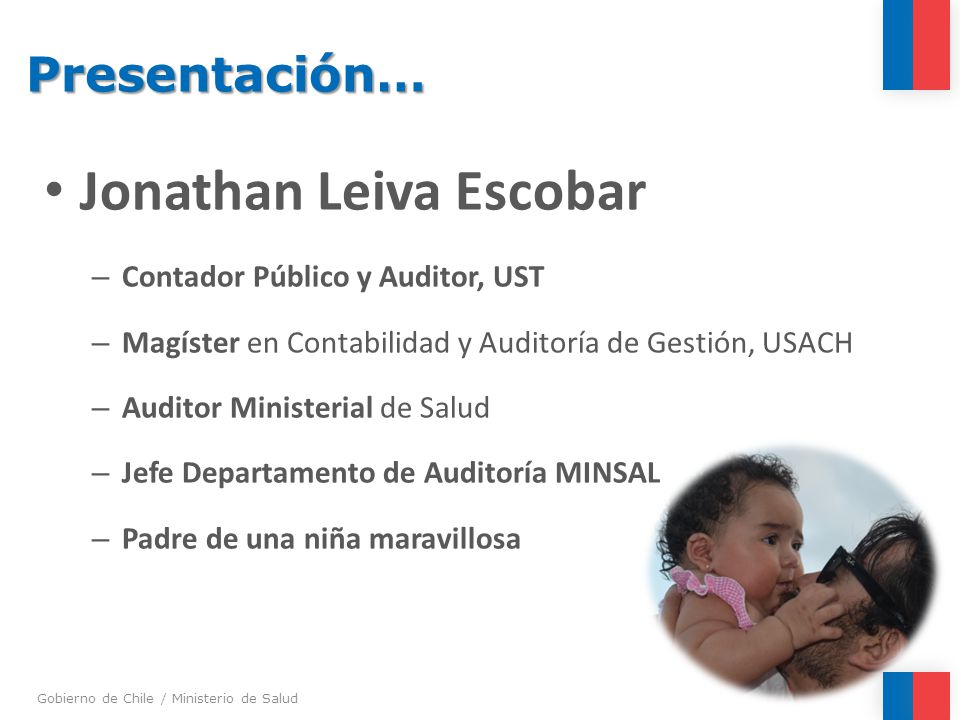 Presentación…

• Jonathan Leiva Escobar

– Contador Público y Auditor, UST

– Magíster en Contabilidad y Auditoría de Gestión, USACH

– Auditor Ministerial de Salud

– Jefe Departamento de Auditoría MINSAL

– Padre de una niña maravillosa

Gobierno de Chile / Ministerio de Salud